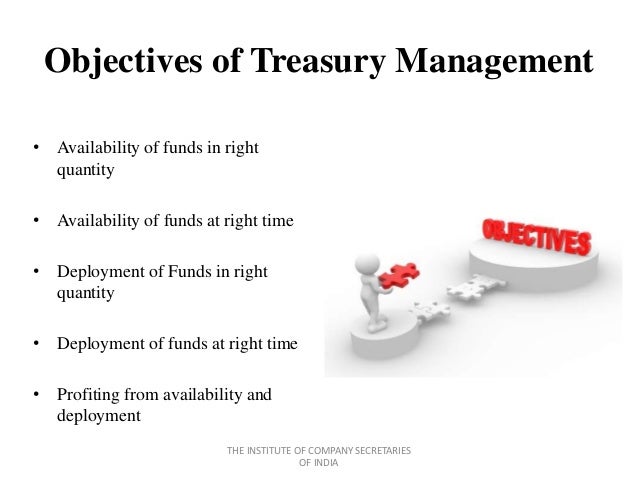 Objectives of Treasury Management

• Availability of funds in right quantity

• Availability of funds at right time

• Deployment of Funds in right quantity

• Deployment of funds at right time

• Profiting from availability and deployment

OBJECTIVES

THE INSTITUTE OF COMPANY SECRETARIES OF INDIA